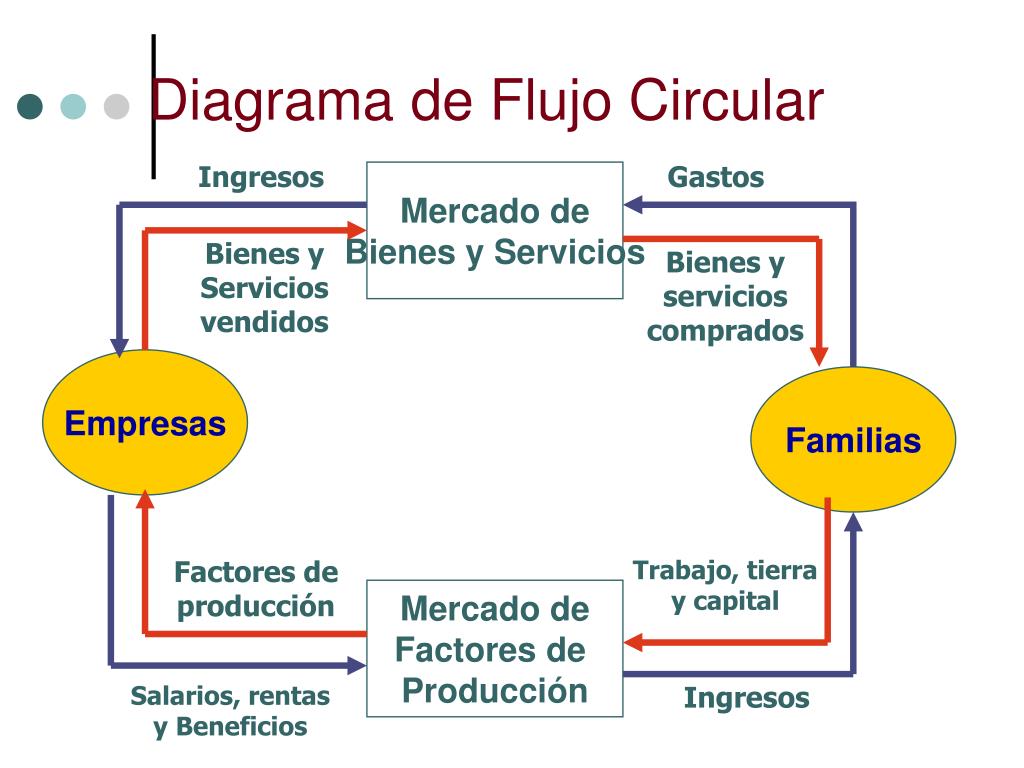 Diagrama de Flujo Circular

Ingresos

Mercado de Bienes y Servicios

Gastos

Bienes y Servicios vendidos

Bienes y servicios comprados

Empresas

Familias

Factores de producción

Mercado de Factores de Producción

Trabajo, tierra y capital

Salarios, rentas y Beneficios

Ingresos